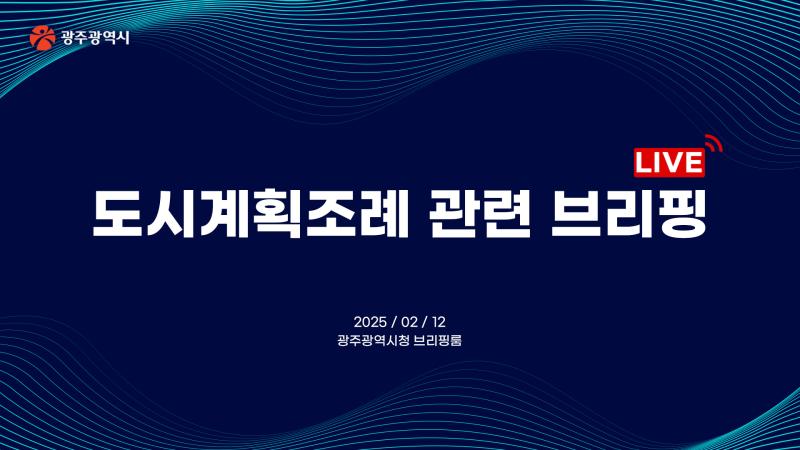 광주광역시

LIVE

도시계획조례 관련 브리핑

2025 / 02 / 12
광주광역시청 브리핑룸